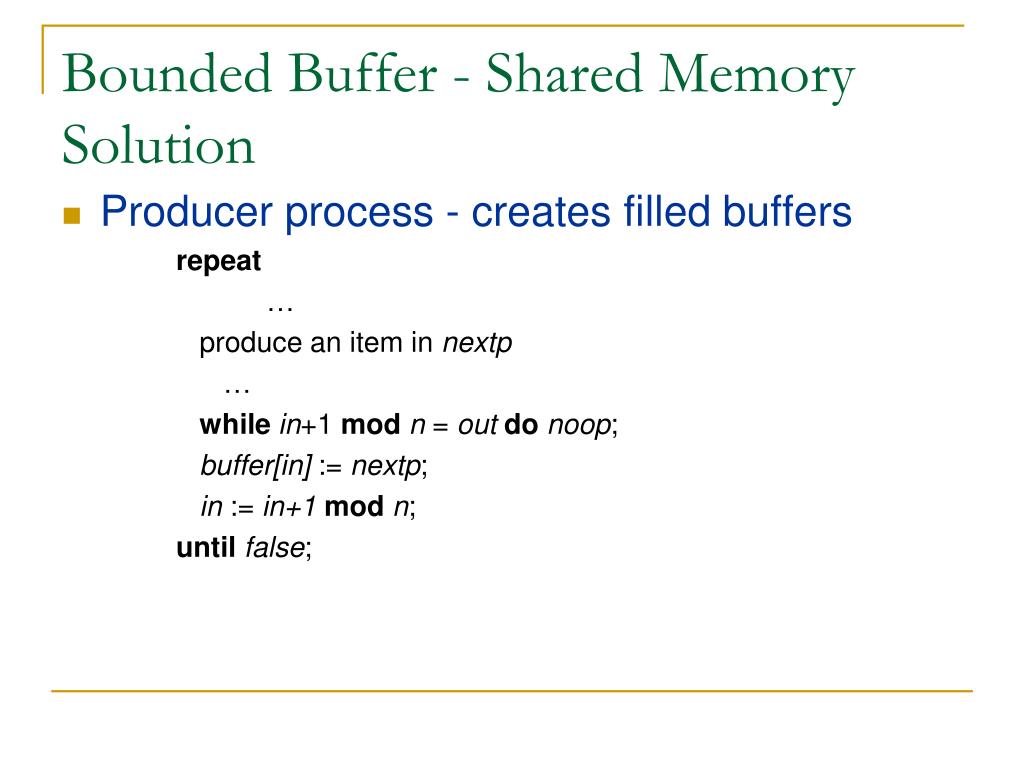 Bounded Buffer - Shared Memory Solution

Producer process - creates filled buffers

repeat
…
produce an item in nextp
…
while in+1 mod n = out do noop;
buffer[in] := nextp;
in := in+1 mod n;
until false;